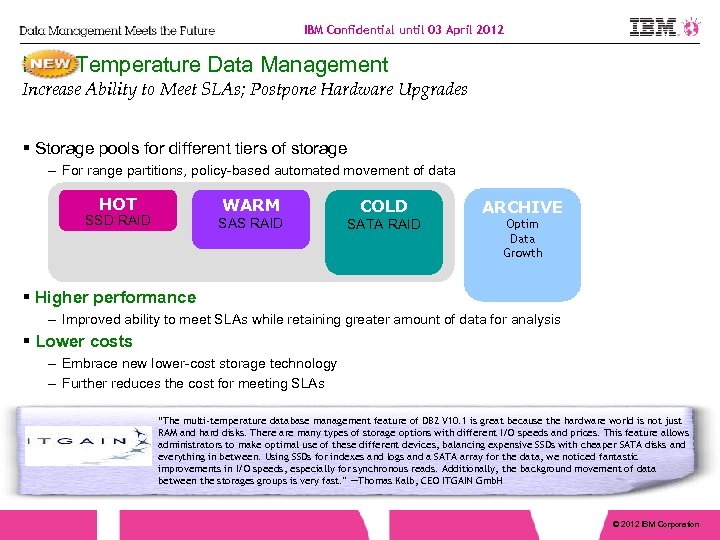 Data Management Meets the Future

IBM Confidential until 03 April 2012

IBM

NEW Temperature Data Management

Increase Ability to Meet SLAs; Postpone Hardware Upgrades

▪ Storage pools for different tiers of storage

– For range partitions, policy-based automated movement of data

HOT
SSD RAID

WARM
SAS RAID

COLD
SATA RAID

ARCHIVE
Optim
Data
Growth

▪ Higher performance

– Improved ability to meet SLAs while retaining greater amount of data for analysis

▪ Lower costs

– Embrace new lower-cost storage technology

– Further reduces the cost for meeting SLAs

ITGAIN

"The multi-temperature database management feature of DB2 V10.1 is great because the hardware world is not just RAM and hard disks. There are many types of storage options with different I/O speeds and prices. This feature allows administrators to make optimal use of these different devices, balancing expensive SSDs with cheaper SATA disks and everything in between. Using SSDs for indexes and logs and a SATA array for the data, we noticed fantastic improvements in I/O speeds, especially for synchronous reads. Additionally, the background movement of data between the storages groups is very fast." —Thomas Kalb, CEO ITGAIN GmbH

© 2012 IBM Corporation